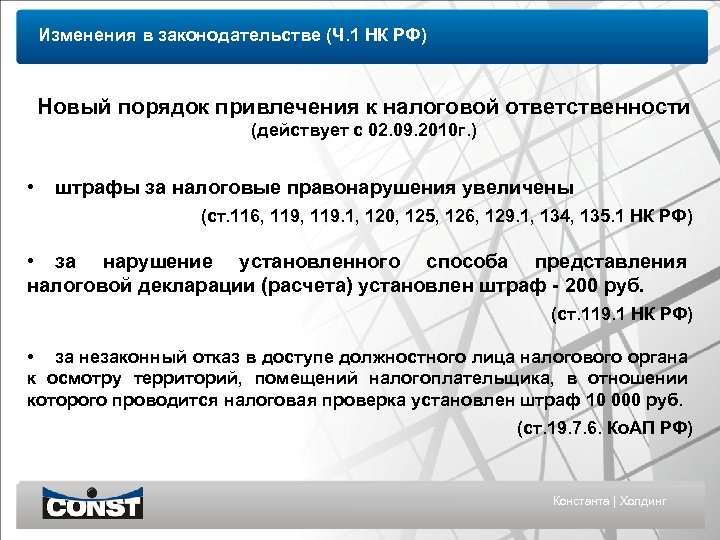 Изменения в законодательстве (Ч.1 НК РФ)

Новый порядок привлечения к налоговой ответственности
(действует с 02.09.2010г.)

• штрафы за налоговые правонарушения увеличены
(ст.116, 119, 119.1, 120, 125, 126, 129.1, 134, 135.1 НК РФ)

• за нарушение установленного способа представления налоговой декларации (расчета) установлен штраф - 200 руб.
(ст.119.1 НК РФ)

• за незаконный отказ в доступе должностного лица налогового органа к осмотру территорий, помещений налогоплательщика, в отношении которого проводится налоговая проверка установлен штраф 10 000 руб.
(ст.19.7.6. КоАП РФ)

CONST

Константа | Холдинг